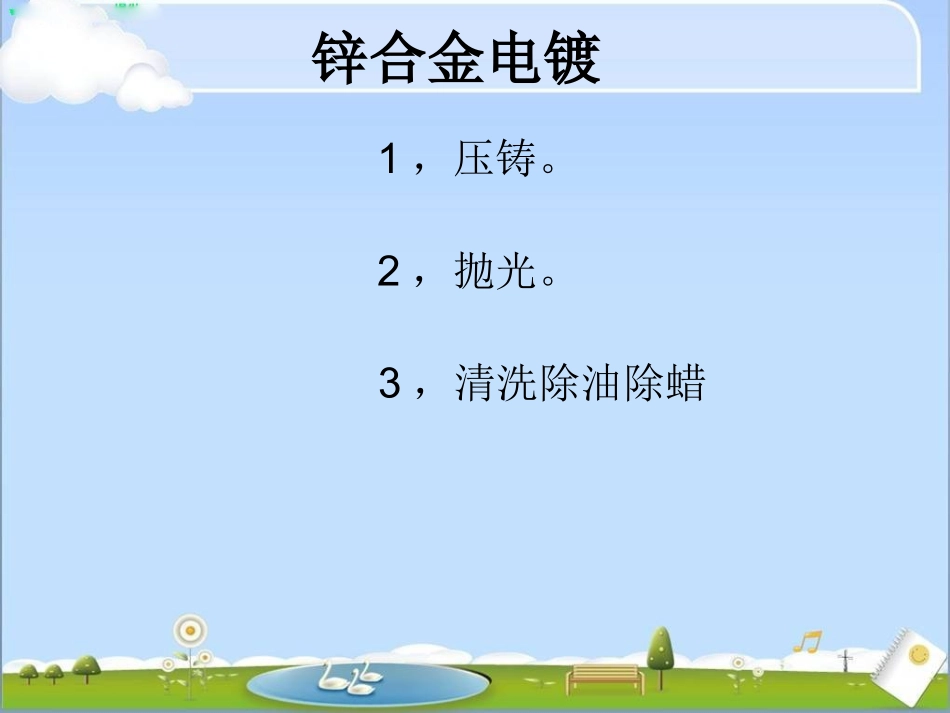 锌合金电镀

1，压铸。

2，抛光。

3，清洗除油除蜡